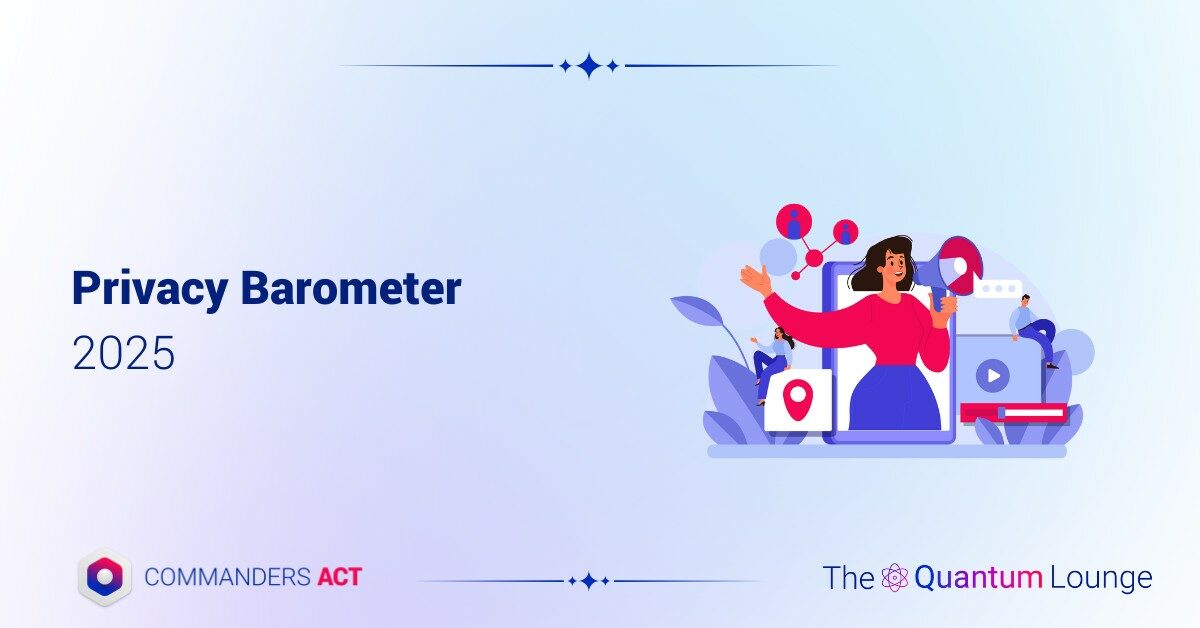 Privacy Barometer
2025

COMMANDERS ACT

The Quantum Lounge